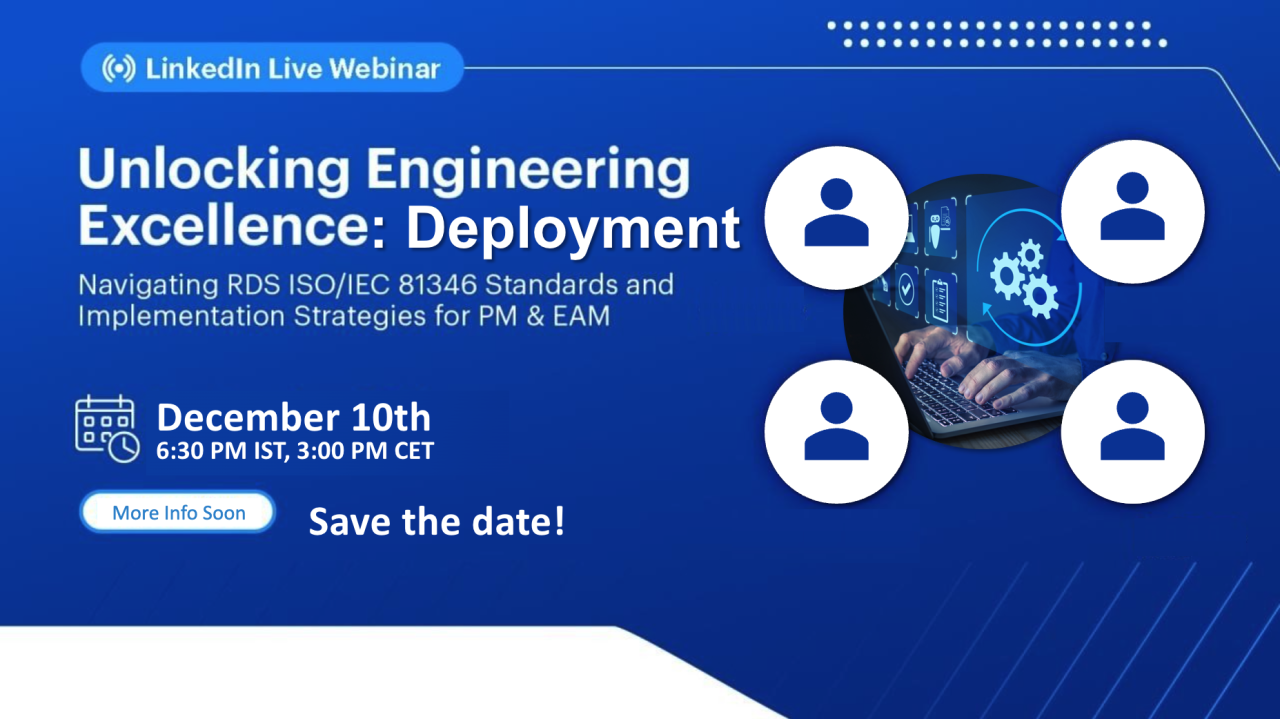 LinkedIn Live Webinar

Unlocking Engineering Excellence: Deployment

Navigating RDS ISO/IEC 81346 Standards and Implementation Strategies for PM & EAM

December 10th
6:30 PM IST, 3:00 PM CET

More Info Soon

Save the date!